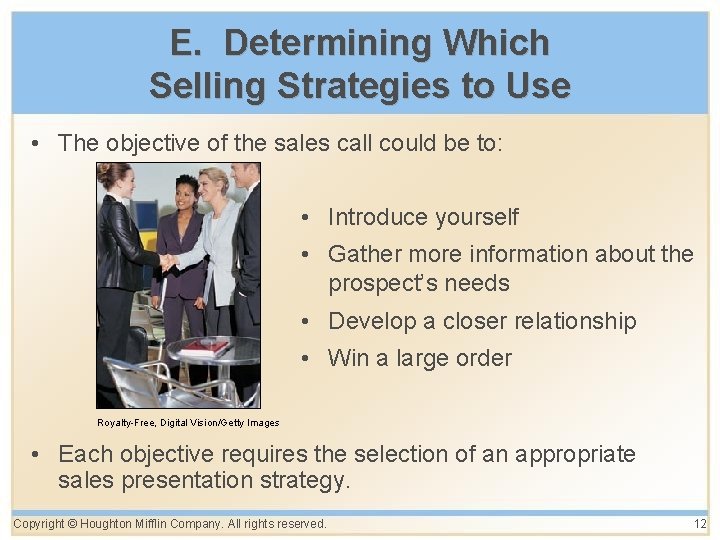 E. Determining Which Selling Strategies to Use

• The objective of the sales call could be to:

• Introduce yourself
• Gather more information about the prospect's needs
• Develop a closer relationship
• Win a large order

Royalty-Free, Digital Vision/Getty Images

• Each objective requires the selection of an appropriate sales presentation strategy.

Copyright © Houghton Mifflin Company. All rights reserved.

12